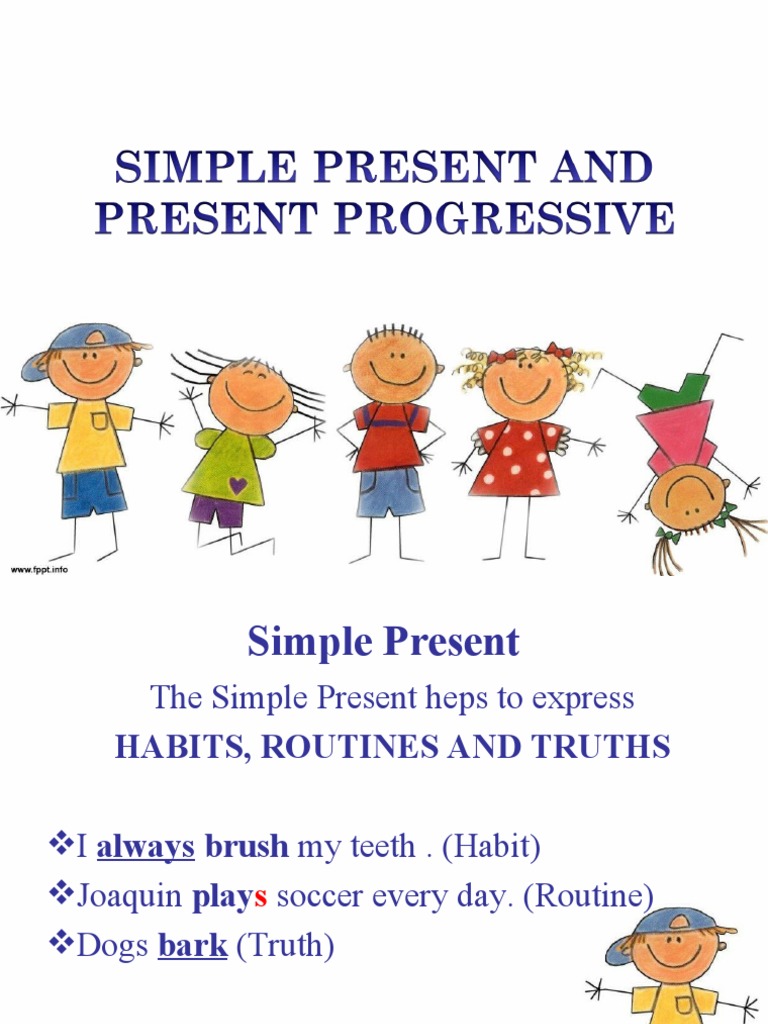 SIMPLE PRESENT AND PRESENT PROGRESSIVE

www.fppt.info

Simple Present

The Simple Present heps to express
HABITS, ROUTINES AND TRUTHS

❖I always brush my teeth . (Habit)
❖Joaquin plays soccer every day. (Routine)
❖Dogs bark (Truth)